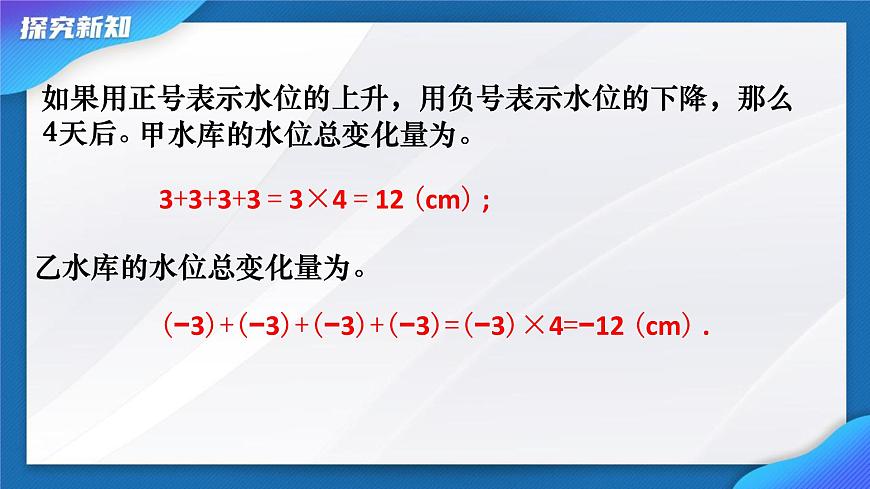 探究新知

如果用正号表示水位的上升，用负号表示水位的下降，那么4天后。甲水库的水位总变化量为。

$3+3+3+3=3\times4=12$（cm）；

乙水库的水位总变化量为。

$(-3)+(-3)+(-3)+(-3)=(-3)\times4=-12$（cm）.